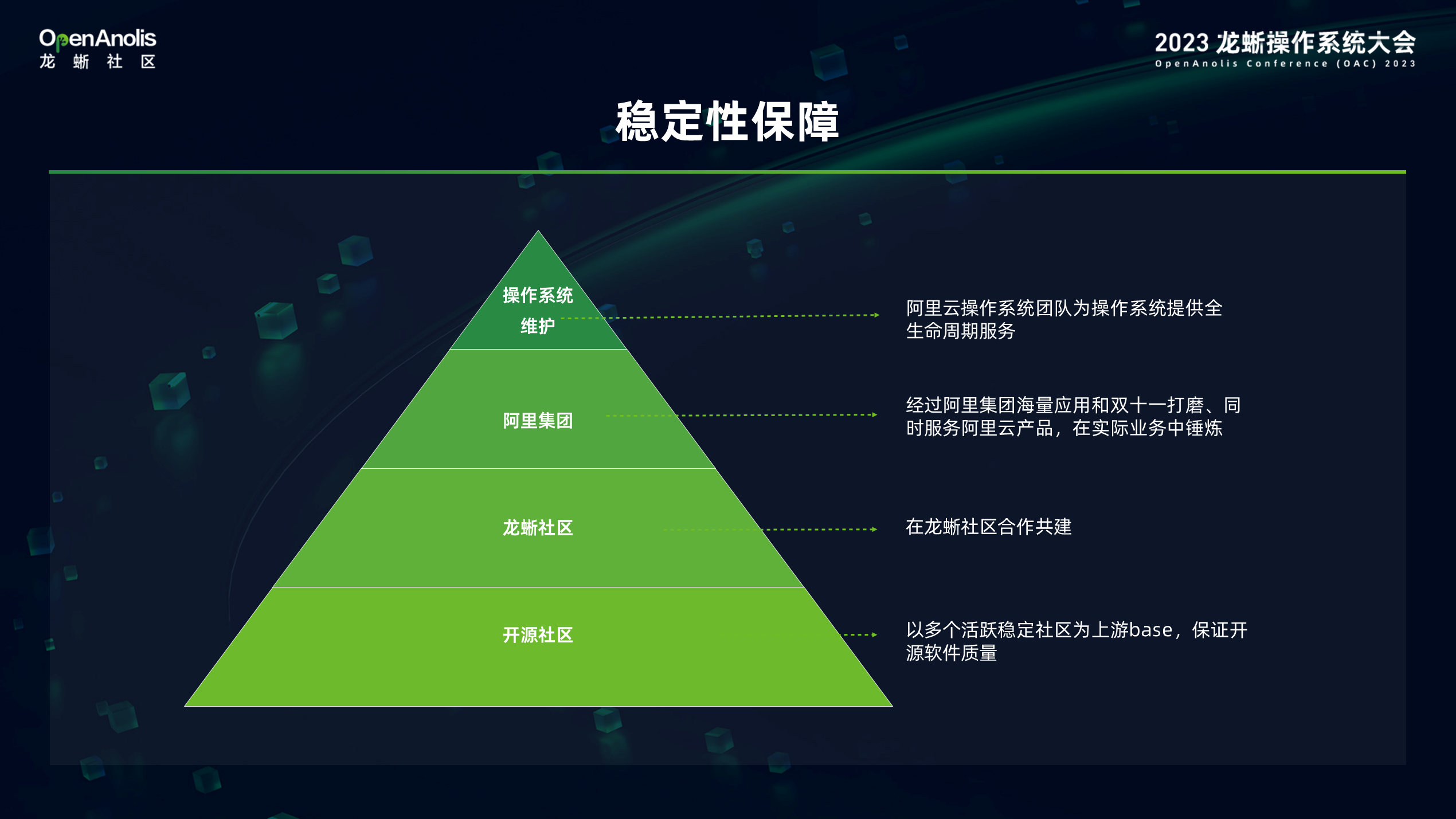 OpenAnolis
龙 蜥 社 区

2023 龙蜥操作系统大会
OpenAnolis Conference (OAC) 2023

稳定性保障

操作系统维护

阿里集团

龙蜥社区

开源社区

阿里云操作系统团队为操作系统提供全生命周期服务

经过阿里集团海量应用和双十一打磨、同时服务阿里云产品，在实际业务中锤炼

在龙蜥社区合作共建

以多个活跃稳定社区为上游base，保证开源软件质量